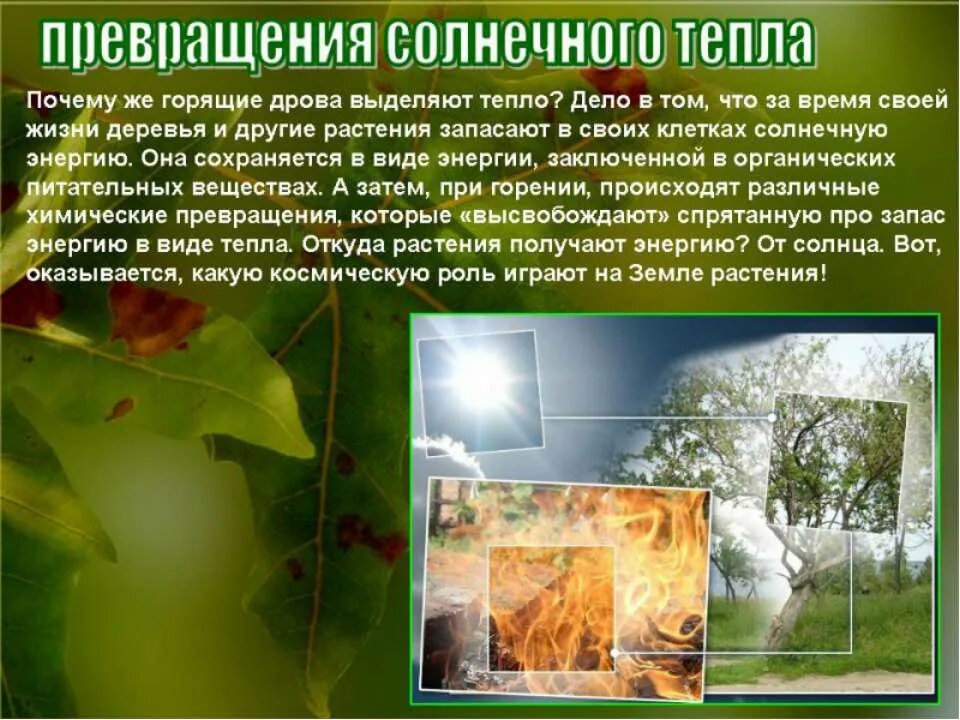 превращения солнечного тепла

Почему же горящие дрова выделяют тепло? Дело в том, что за время своей жизни деревья и другие растения запасают в своих клетках солнечную энергию. Она сохраняется в виде энергии, заключенной в органических питательных веществах. А затем, при горении, происходят различные химические превращения, которые «высвобождают» спрятанную про запас энергию в виде тепла. Откуда растения получают энергию? От солнца. Вот, оказывается, какую космическую роль играют на Земле растения!